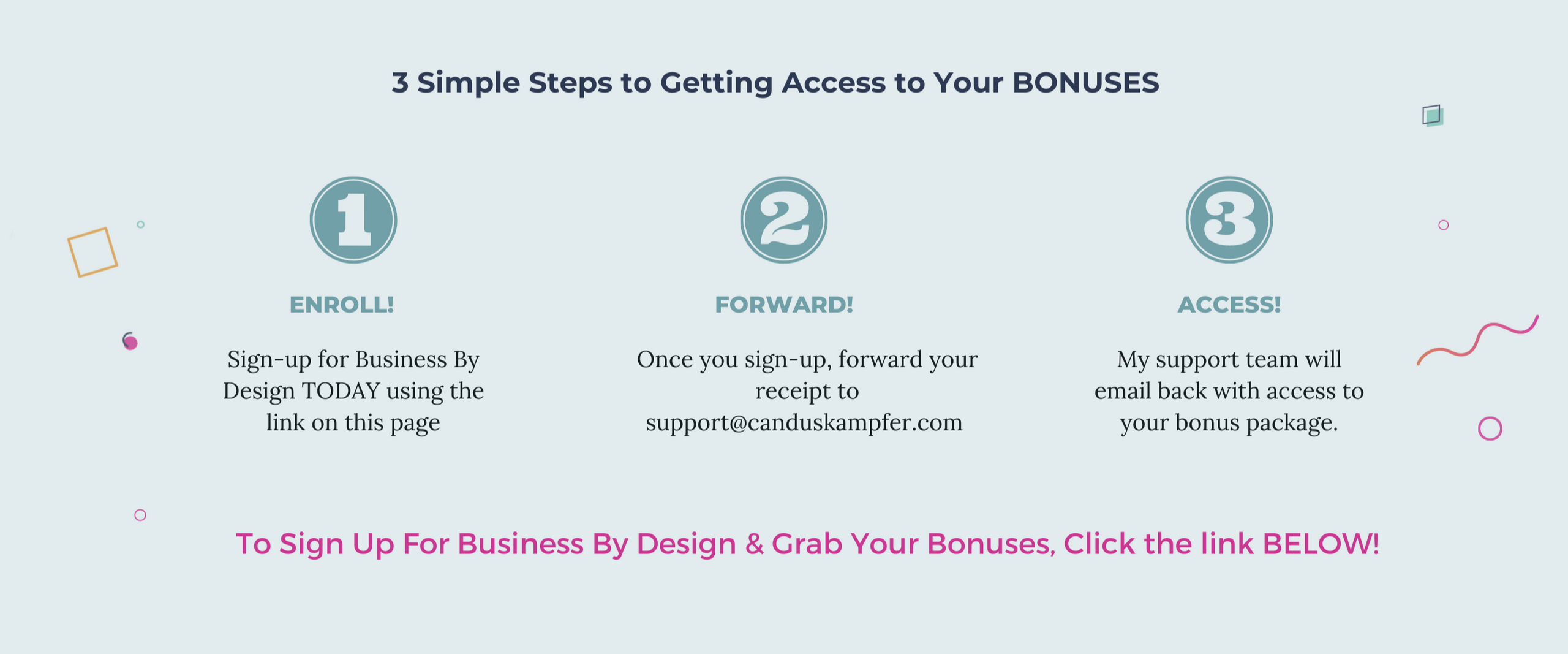 3 Simple Steps to Getting Access to Your BONUSES

1

ENROLL!

Sign-up for Business By Design TODAY using the link on this page

2

FORWARD!

Once you sign-up, forward your receipt to support@canduskampfer.com

3

ACCESS!

My support team will email back with access to your bonus package.

To Sign Up For Business By Design & Grab Your Bonuses, Click the link BELOW!